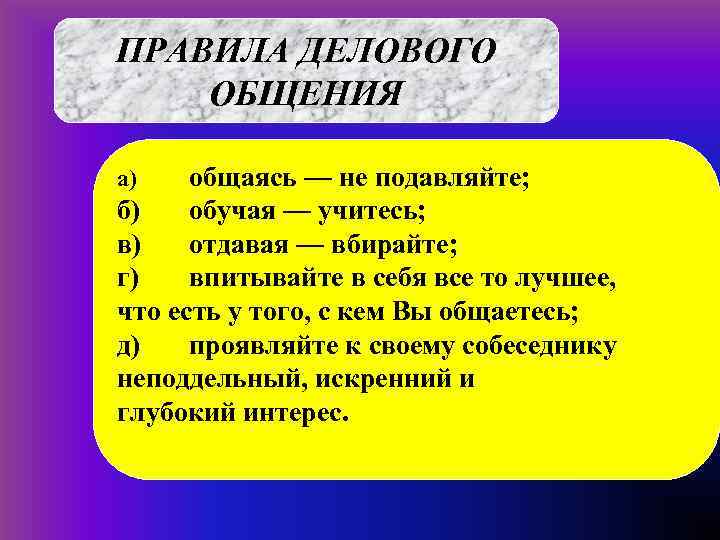 ПРАВИЛА ДЕЛОВОГО ОБЩЕНИЯ

а) общаясь — не подавляйте;
б) обучая — учитесь;
в) отдавая — вбирайте;
г) впитывайте в себя все то лучшее, что есть у того, с кем Вы общаетесь;
д) проявляйте к своему собеседнику неподдельный, искренний и глубокий интерес.